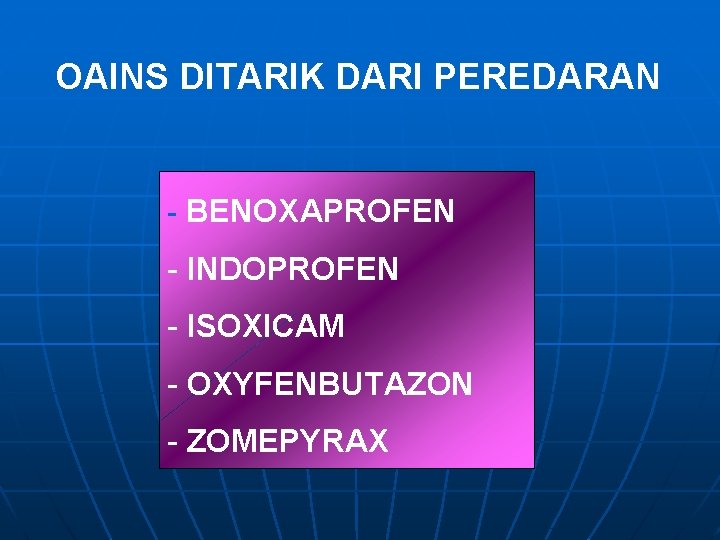 OAINS DITARIK DARI PEREDARAN

- BENOXAPROFEN

- INDOPROFEN

- ISOXICAM

- OXYFENBUTAZON

- ZOMEPYRAX